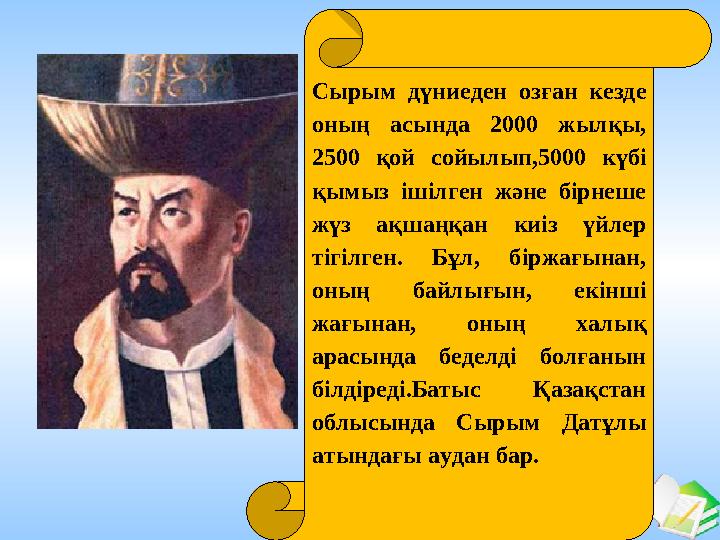 Сырым дүниеден озған кезде оның асында 2000 жылқы, 2500 қой сойылып,5000 күбі қымыз ішілген және бірнеше жүз ақшаңқан киіз үйлер тігілген. Бұл, біржағынан, оның байлығын, екінші жағынан, оның халық арасында беделді болғанын білдіреді.Батыс Қазақстан облысында Сырым Датұлы атындағы аудан бар.